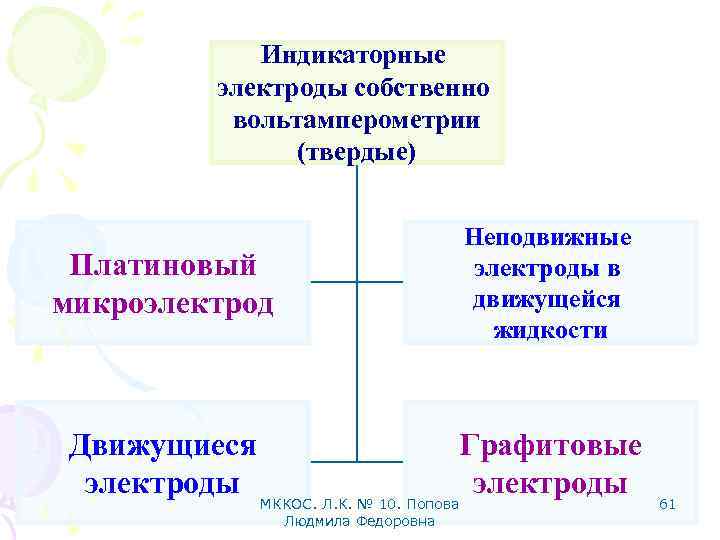 Индикаторные электроды собственно вольтамперометрии (твердые)

Платиновый микроэлектрод

Неподвижные электроды в движущейся жидкости

Движущиеся электроды

Графитовые электроды

МККОС. Л.К. № 10. Попова Людмила Федоровна

61